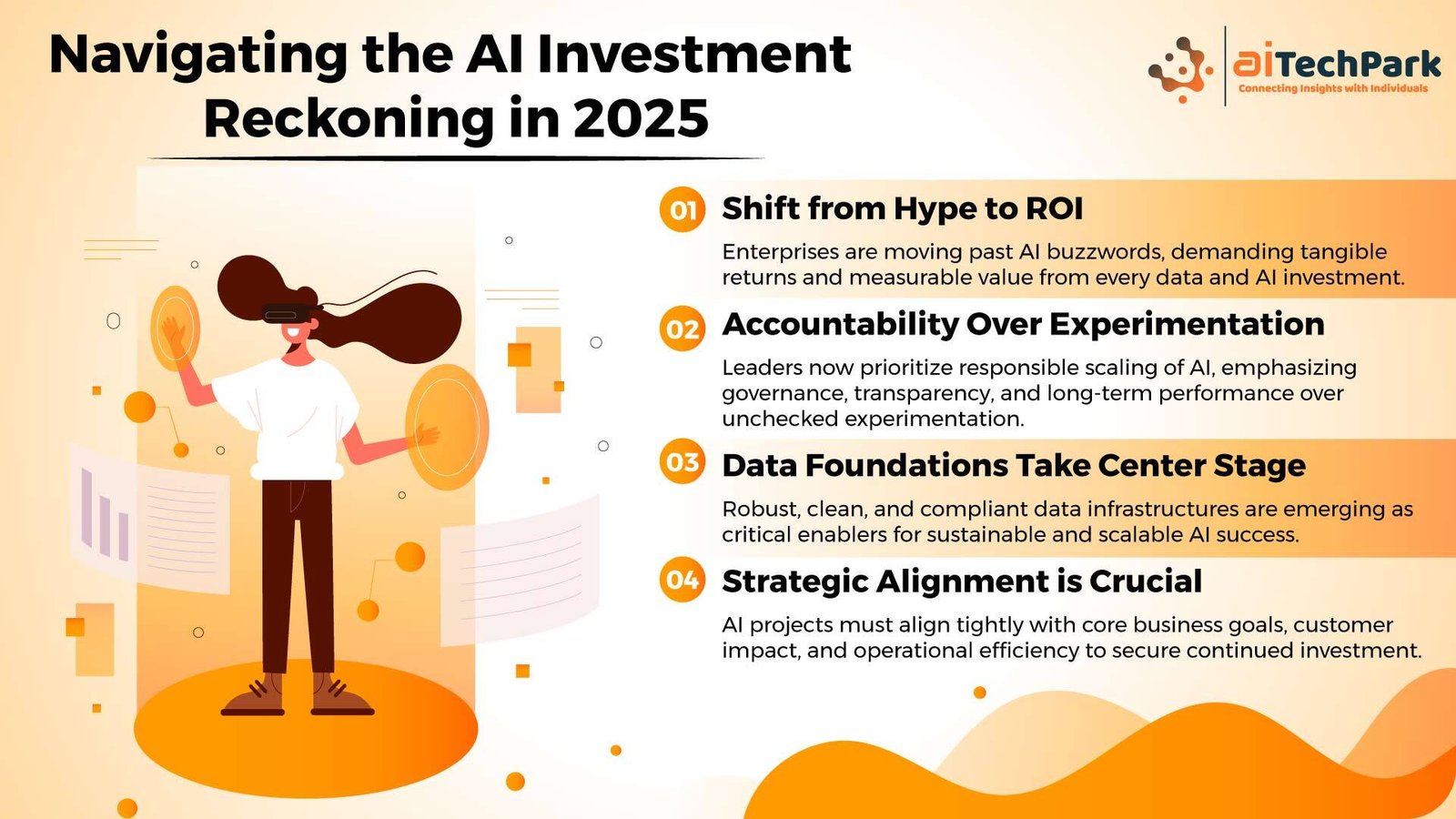 Navigating the AI Investment Reckoning in 2025

aiTechPark
Connecting Insights with Individuals

01 Shift from Hype to ROI
Enterprises are moving past AI buzzwords, demanding tangible returns and measurable value from every data and AI investment.

02 Accountability Over Experimentation
Leaders now prioritize responsible scaling of AI, emphasizing governance, transparency, and long-term performance over unchecked experimentation.

03 Data Foundations Take Center Stage
Robust, clean, and compliant data infrastructures are emerging as critical enablers for sustainable and scalable AI success.

04 Strategic Alignment is Crucial
AI projects must align tightly with core business goals, customer impact, and operational efficiency to secure continued investment.